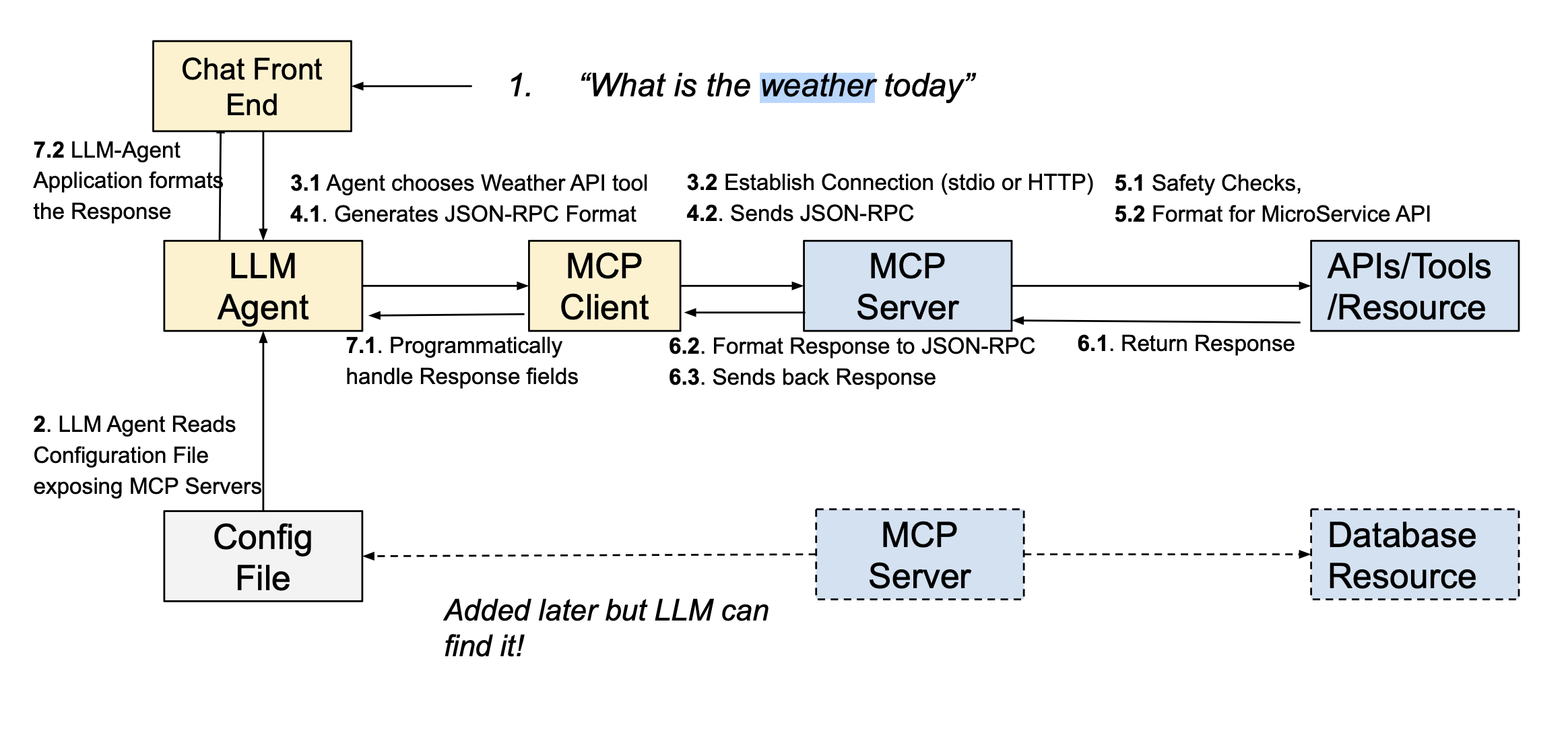 Chat Front End

1. “What is the weather today”

7.2 LLM-Agent Application formats the Response

3.1 Agent chooses Weather API tool
4.1. Generates JSON-RPC Format

3.2 Establish Connection (stdio or HTTP)
4.2. Sends JSON-RPC

5.1 Safety Checks,
5.2 Format for MicroService API

LLM Agent

MCP Client

MCP Server

APIs/Tools /Resource

7.1. Programmatically handle Response fields

6.2. Format Response to JSON-RPC
6.3. Sends back Response

6.1. Return Response

2. LLM Agent Reads Configuration File exposing MCP Servers

Config File

MCP Server

Database Resource

Added later but LLM can find it!